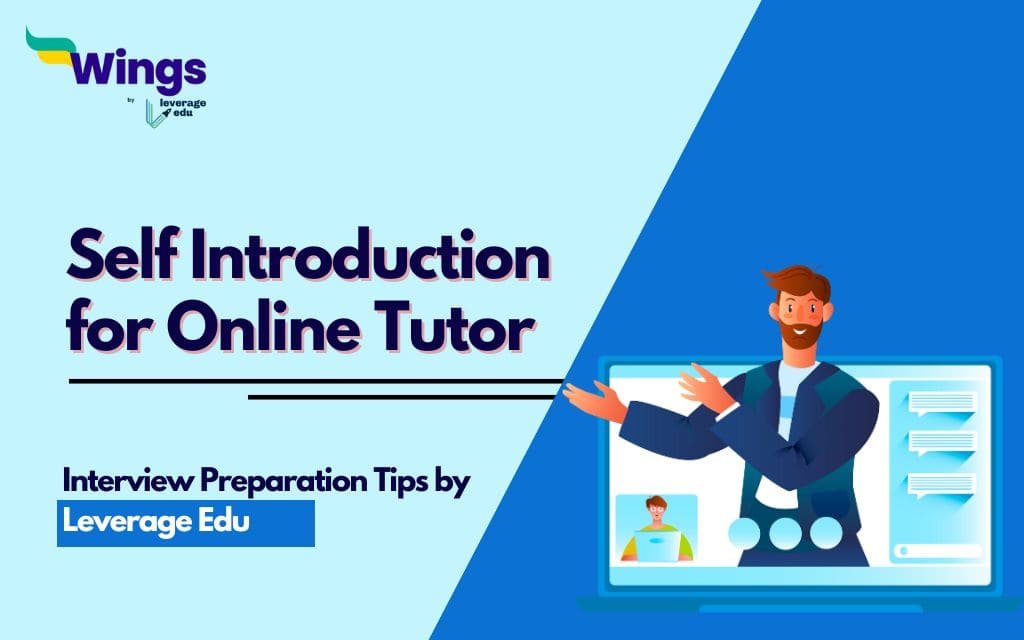 Wings
by
leverage edu

Self Introduction for Online Tutor

Interview Preparation Tips by
Leverage Edu